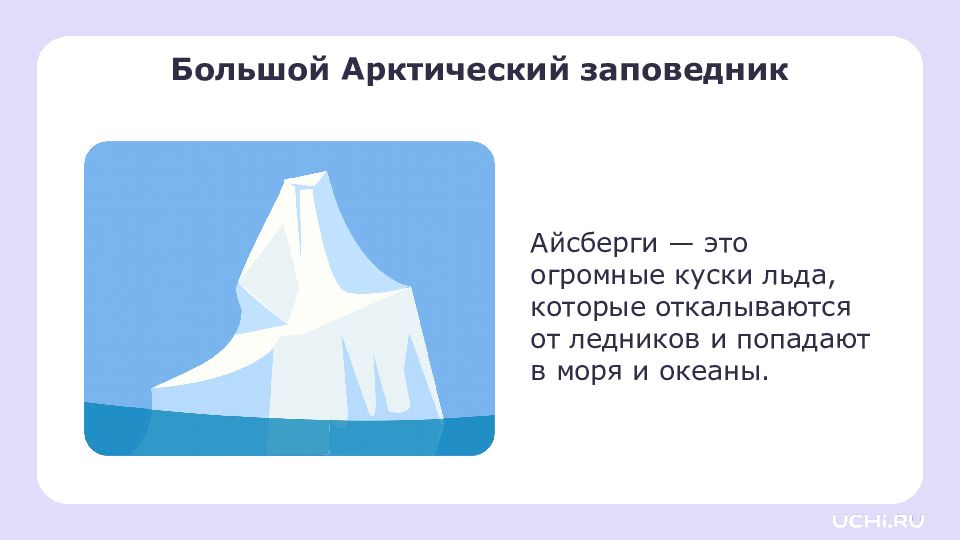 Большой Арктический заповедник

Айсберги — это огромные куски льда, которые откалываются от ледников и попадают в моря и океаны.

UCHi.RU